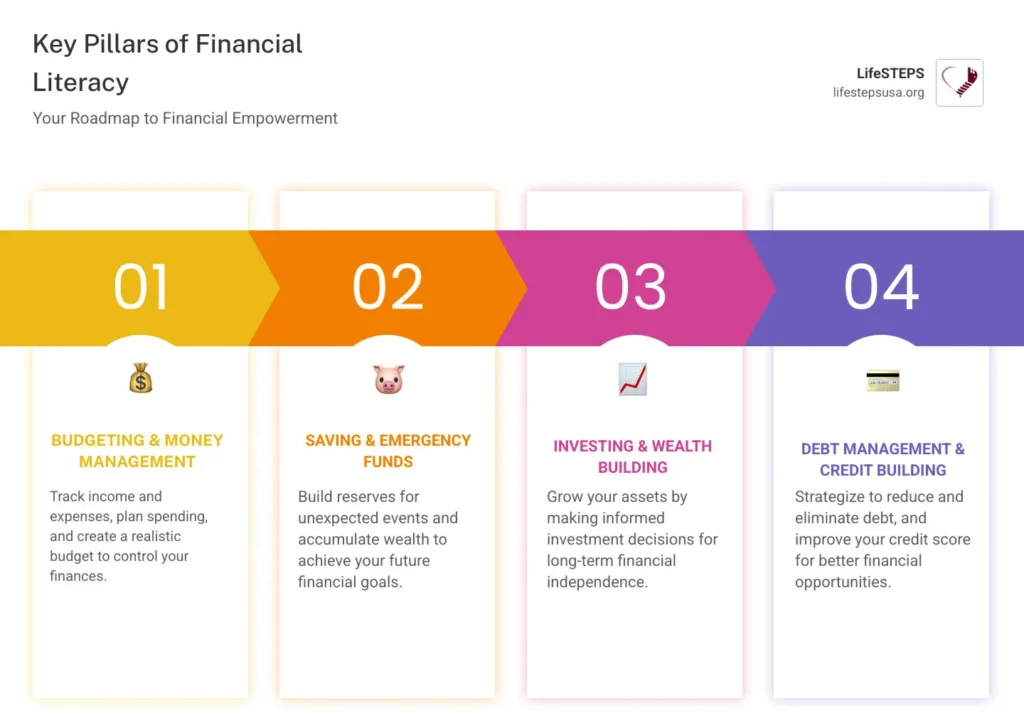 Key Pillars of Financial Literacy

Your Roadmap to Financial Empowerment

LifeSTEPS
lifestepsusa.org

01

BUDGETING & MONEY MANAGEMENT

Track income and expenses, plan spending, and create a realistic budget to control your finances.

02

SAVING & EMERGENCY FUNDS

Build reserves for unexpected events and accumulate wealth to achieve your future financial goals.

03

INVESTING & WEALTH BUILDING

Grow your assets by making informed investment decisions for long-term financial independence.

04

DEBT MANAGEMENT & CREDIT BUILDING

Strategize to reduce and eliminate debt, and improve your credit score for better financial opportunities.